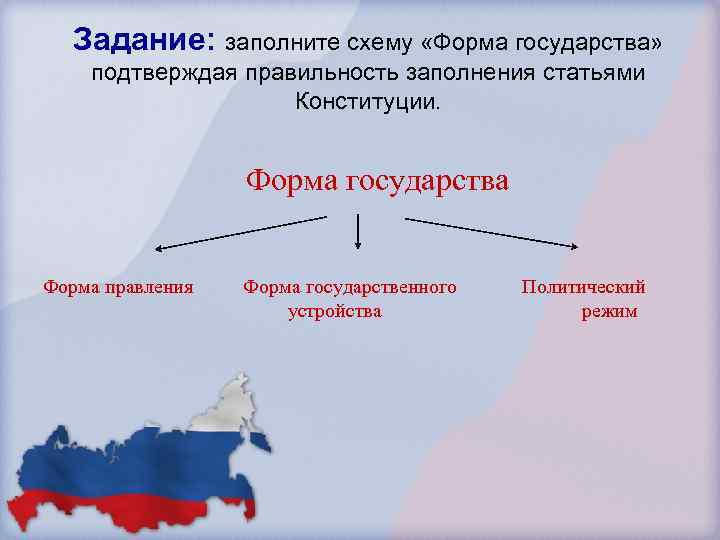 Задание: заполните схему «Форма государства» подтверждая правильность заполнения статьями Конституции.

Форма государства

Форма правления

Форма государственного устройства

Политический режим